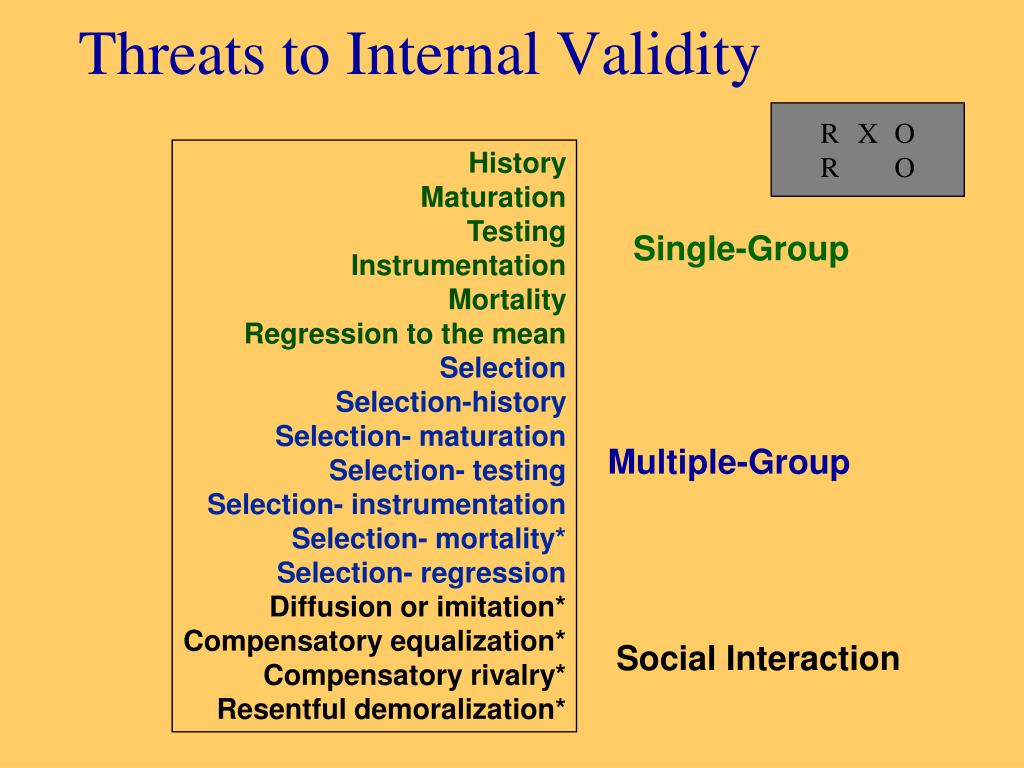 Threats to Internal Validity

R X O
R O

History
Maturation
Testing
Instrumentation
Mortality
Regression to the mean
Selection
Selection-history
Selection- maturation
Selection- testing
Selection- instrumentation
Selection- mortality*
Selection- regression
Diffusion or imitation*
Compensatory equalization*
Compensatory rivalry*
Resentful demoralization*

Single-Group

Multiple-Group

Social Interaction